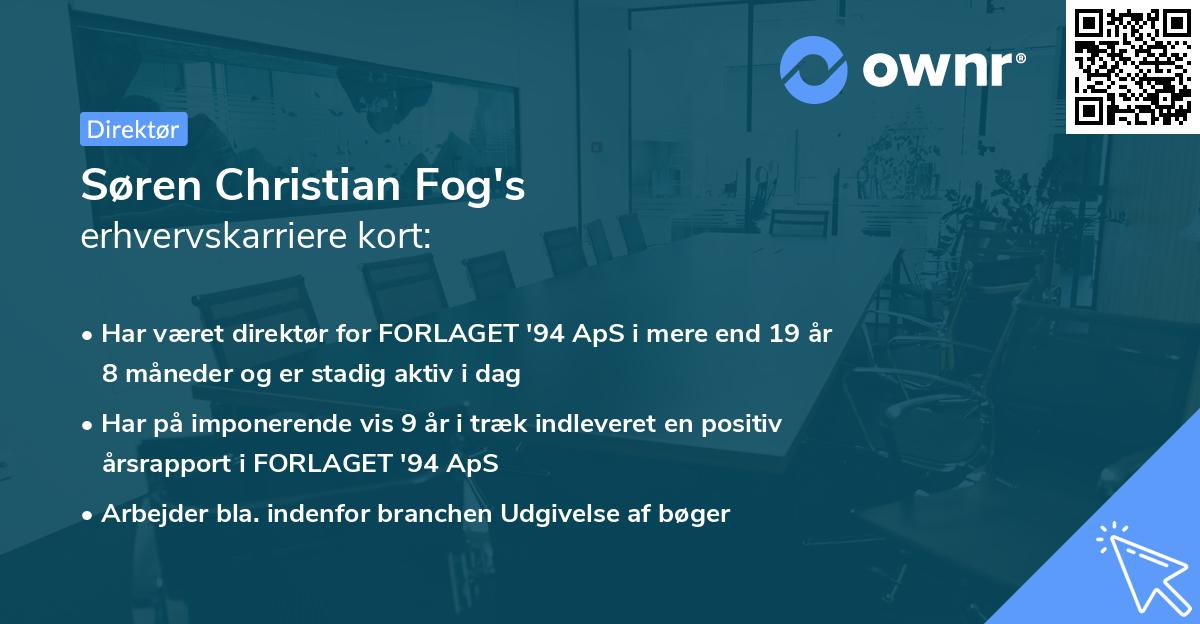 ownr®

Direktør

Søren Christian Fog's
erhvervskarriere kort:

• Har været direktør for FORLAGET '94 ApS i mere end 19 år 8 måneder og er stadig aktiv i dag
• Har på imponerende vis 9 år i træk indleveret en positiv årsrapport i FORLAGET '94 ApS
• Arbejder bla. indenfor branchen Udgivelse af bøger